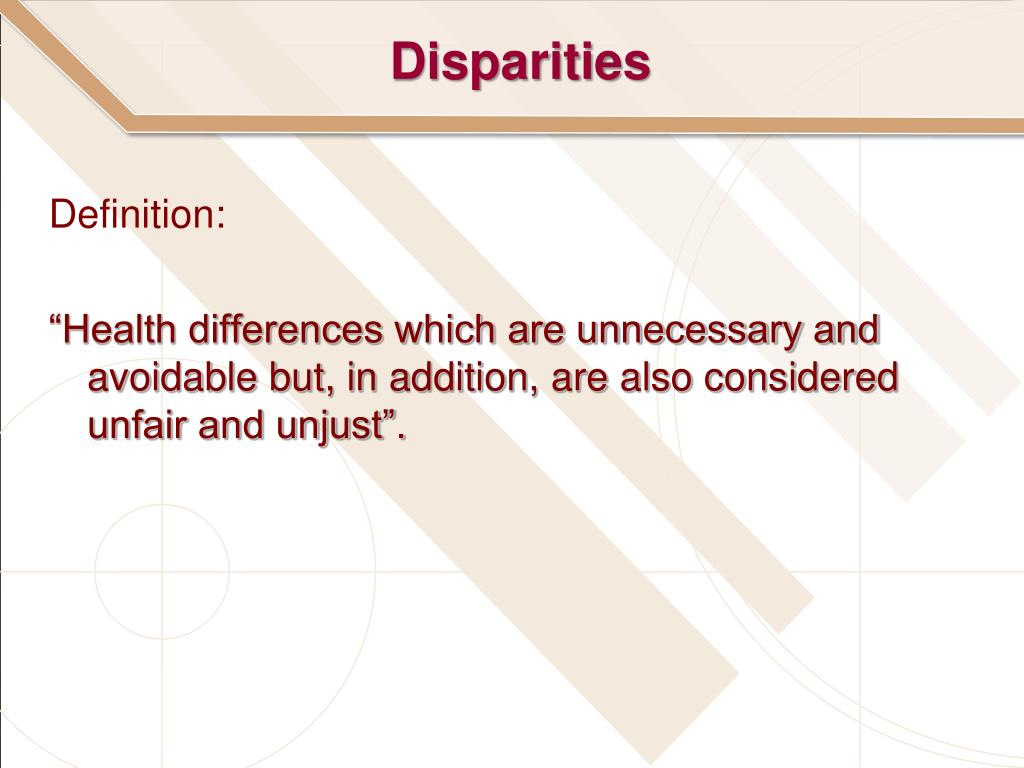 Disparities

Definition:

“Health differences which are unnecessary and avoidable but, in addition, are also considered unfair and unjust”.